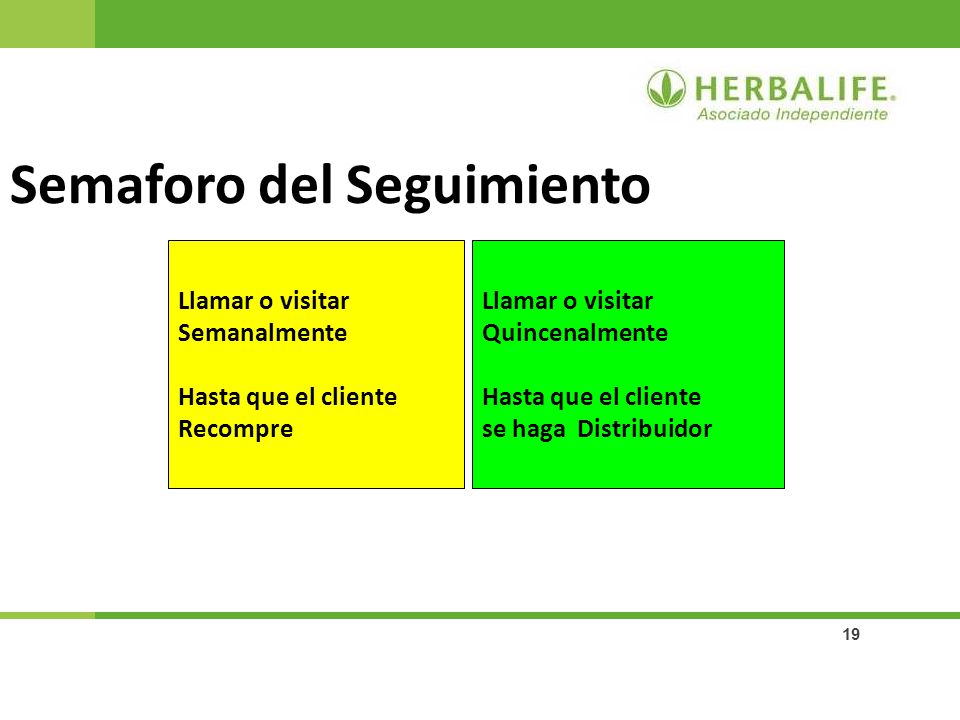 HERBALIFE.
Asociado Independiente

Semaforo del Seguimiento

Llamar o visitar
Semanalmente

Hasta que el cliente
Recompre

Llamar o visitar
Quincenalmente

Hasta que el cliente
se haga Distribuidor

19